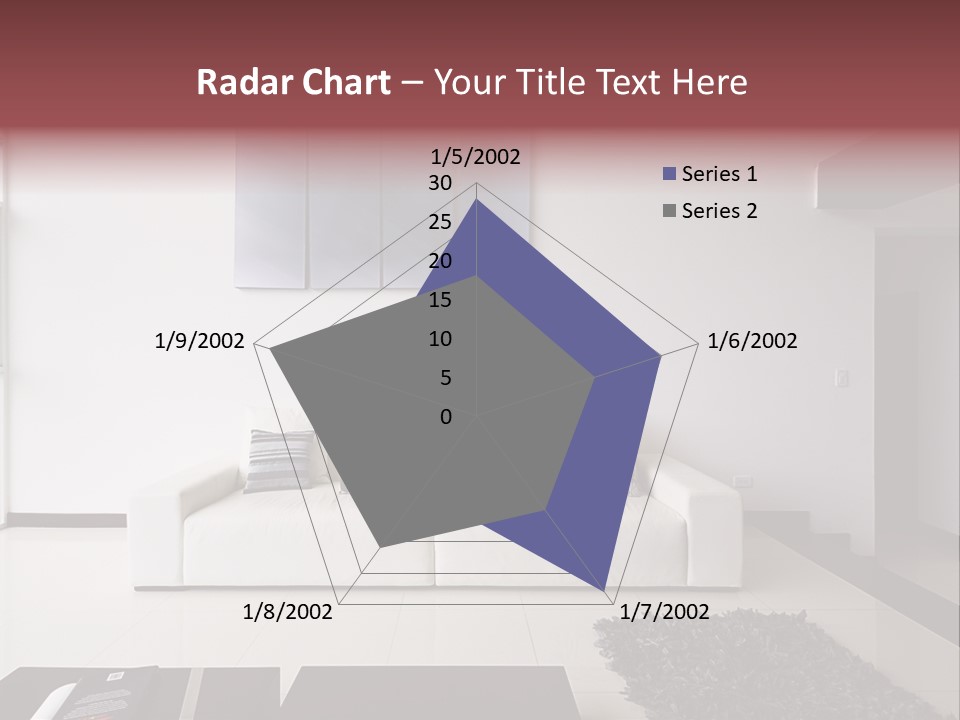 Radar Chart – Your Title Text Here

1/5/2002

30
25
20
15
10
5
0

1/6/2002

1/7/2002

1/8/2002

1/9/2002

Series 1
Series 2